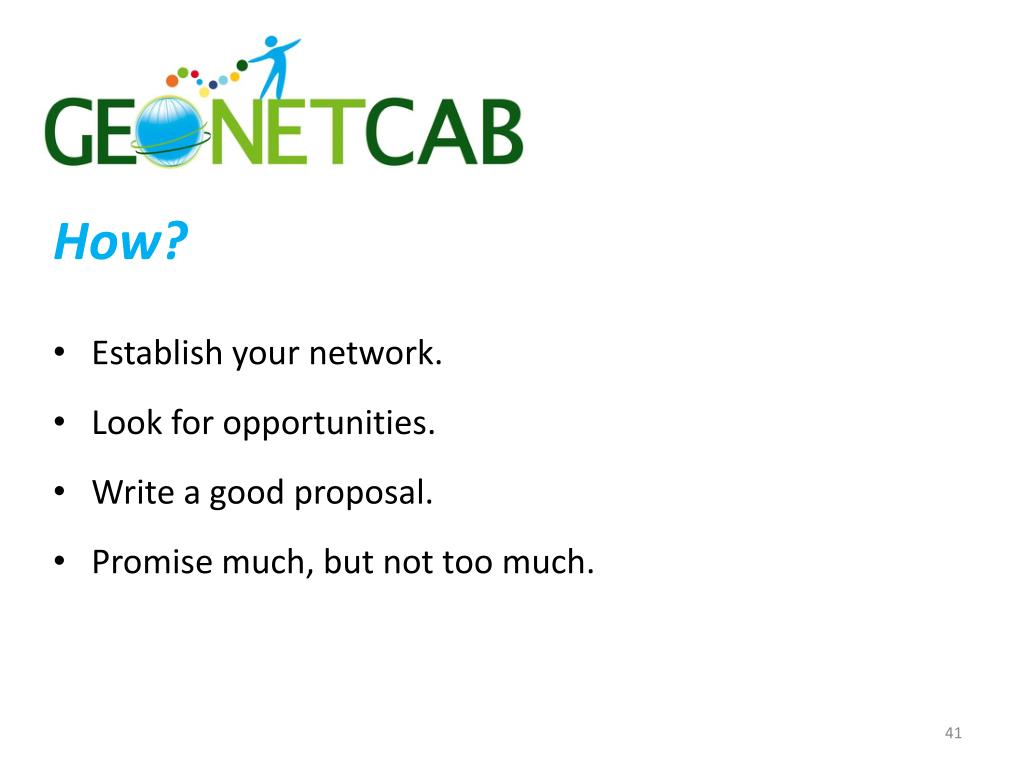 GEONETCAB

How?

• Establish your network.

• Look for opportunities.

• Write a good proposal.

• Promise much, but not too much.

41